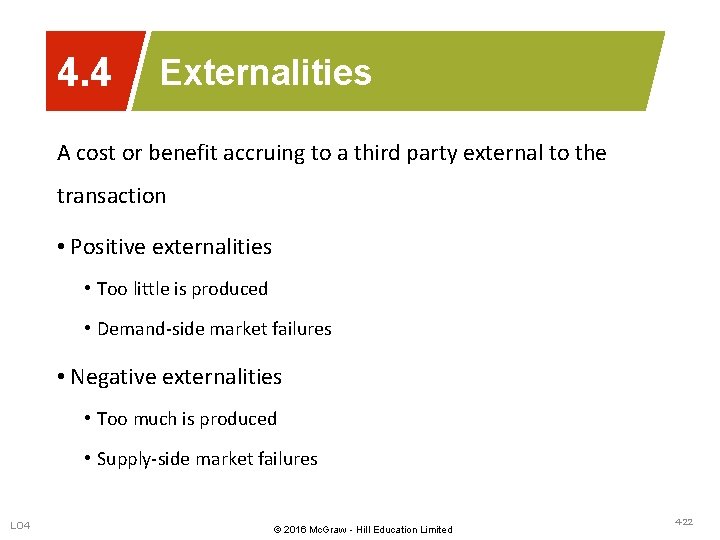 4.4 Externalities

A cost or benefit accruing to a third party external to the transaction

• Positive externalities

• Too little is produced

• Demand-side market failures

• Negative externalities

• Too much is produced

• Supply-side market failures

LO4

© 2016 McGraw - Hill Education Limited

4-22